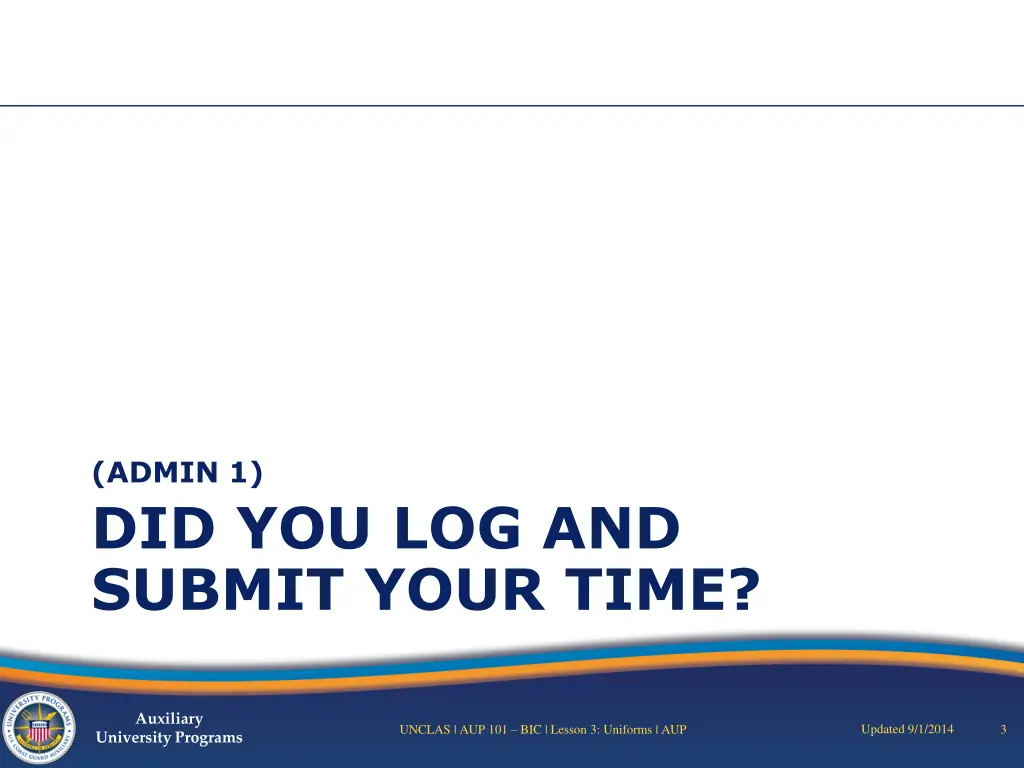 (ADMIN 1)

DID YOU LOG AND SUBMIT YOUR TIME?

UNIVERSITY PROGRAMS
U.S. COAST GUARD AUXILIARY

Auxiliary
University Programs

UNCLAS | AUP 101 – BIC | Lesson 3: Uniforms | AUP

Updated 9/1/2014

3